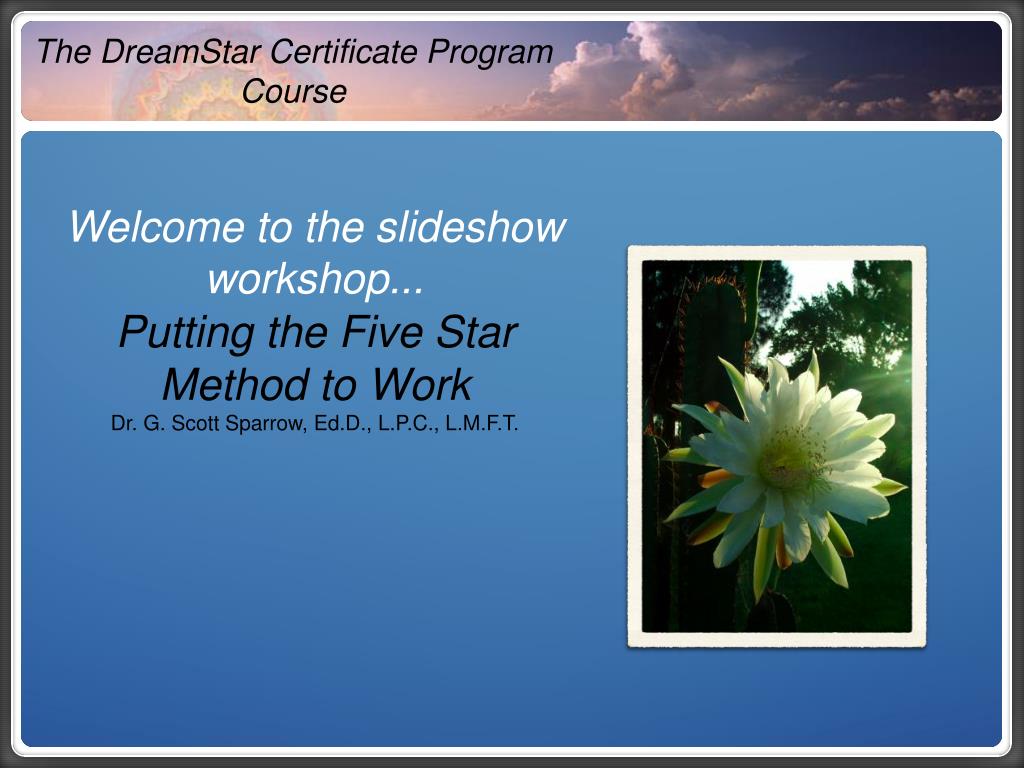 The DreamStar Certificate Program Course

Welcome to the slideshow workshop...

Putting the Five Star Method to Work

Dr. G. Scott Sparrow, Ed.D., L.P.C., L.M.F.T.